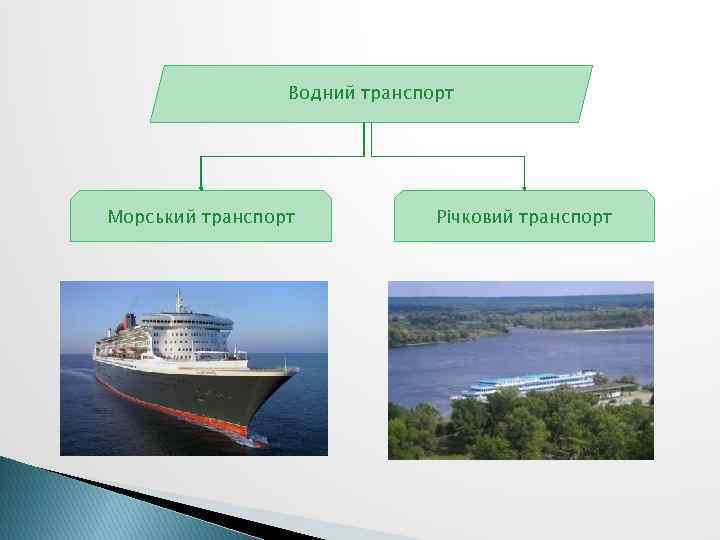 Водний транспорт

Морський транспорт

Річковий транспорт